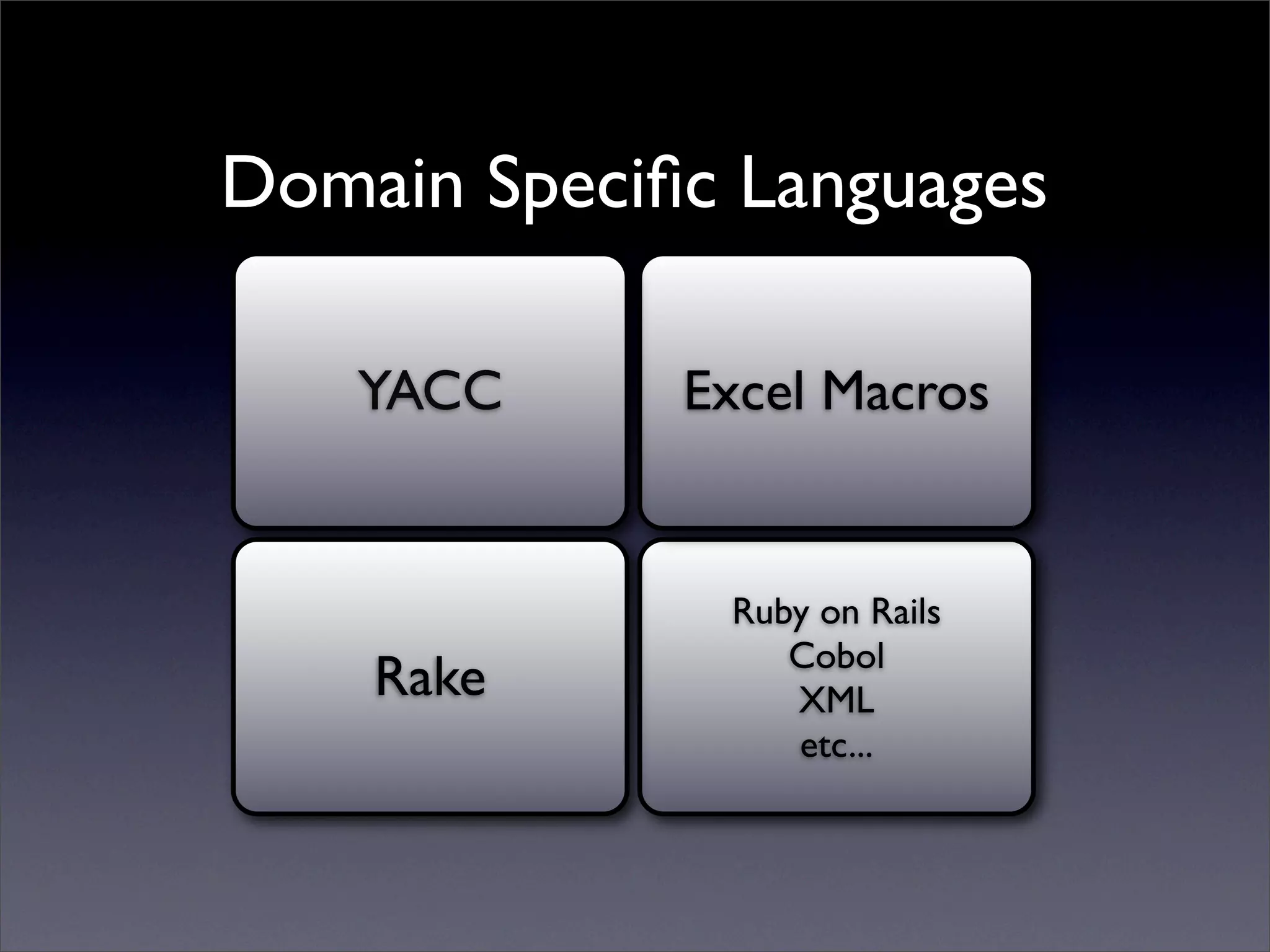 Domain Specific Languages

YACC

Excel Macros

Rake

Ruby on Rails
Cobol
XML
etc...